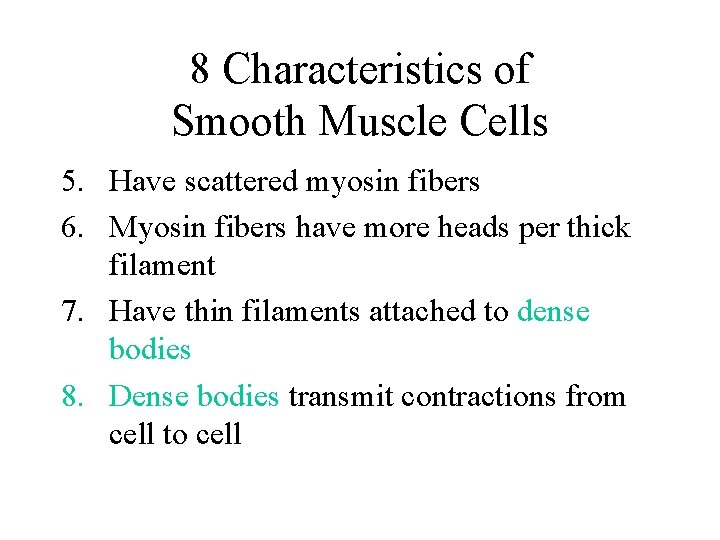 8 Characteristics of Smooth Muscle Cells

5. Have scattered myosin fibers
6. Myosin fibers have more heads per thick filament
7. Have thin filaments attached to dense bodies
8. Dense bodies transmit contractions from cell to cell